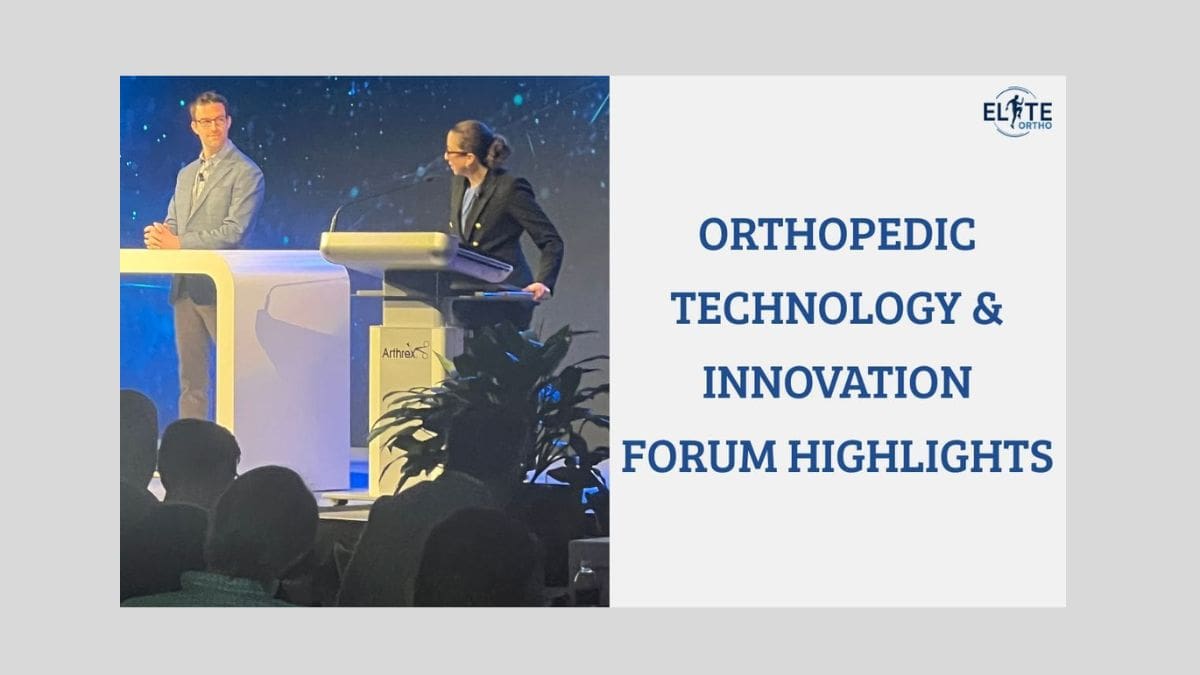 Arthrex

ELITE ORTHO

ORTHOPEDIC TECHNOLOGY & INNOVATION FORUM HIGHLIGHTS